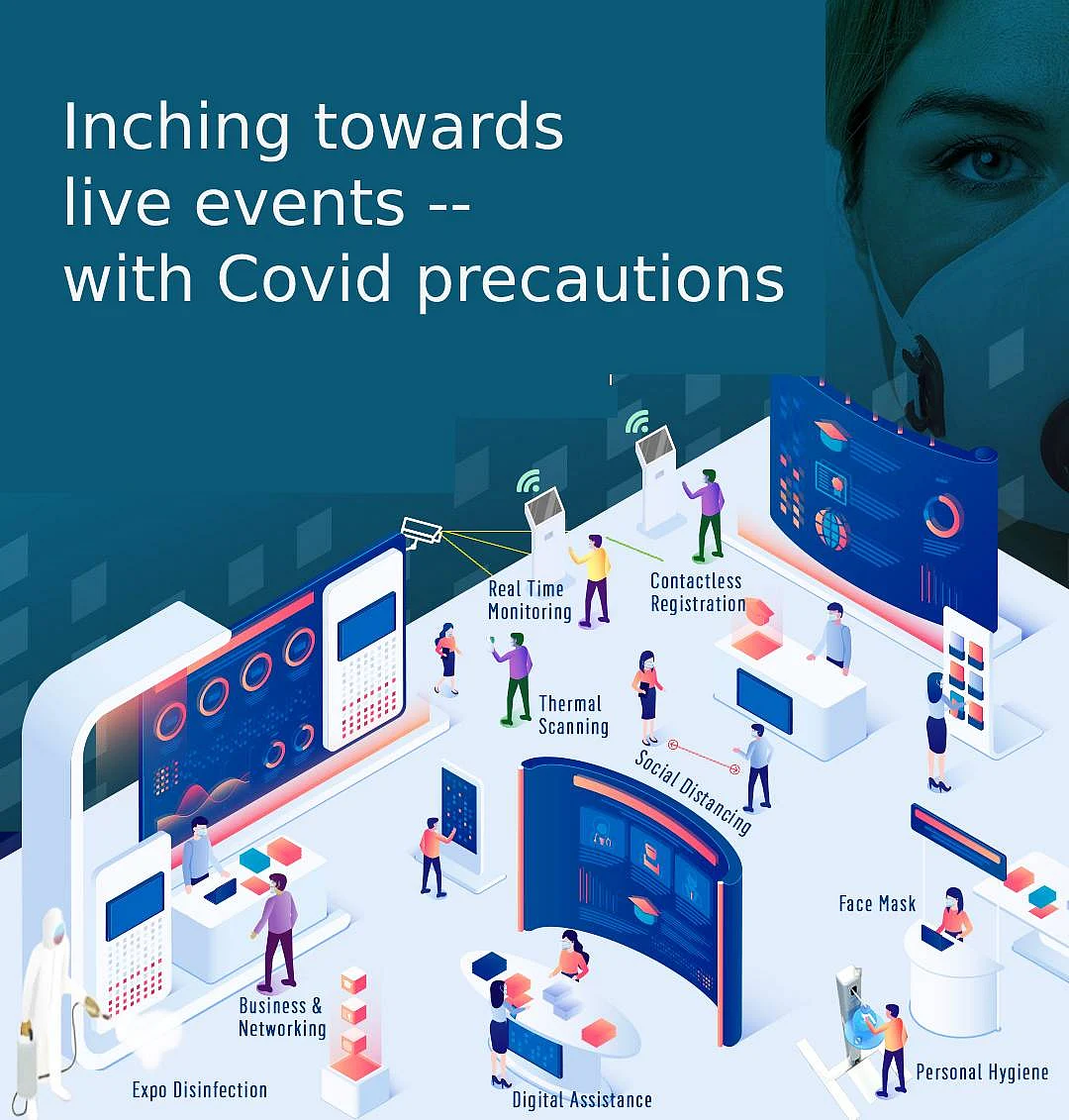 Inching towards live events -- with Covid precautions

Real Time Monitoring

Contactless Registration

Thermal Scanning

Social Distancing

Face Mask

Business & Networking

Expo Disinfection

Digital Assistance

Personal Hygiene